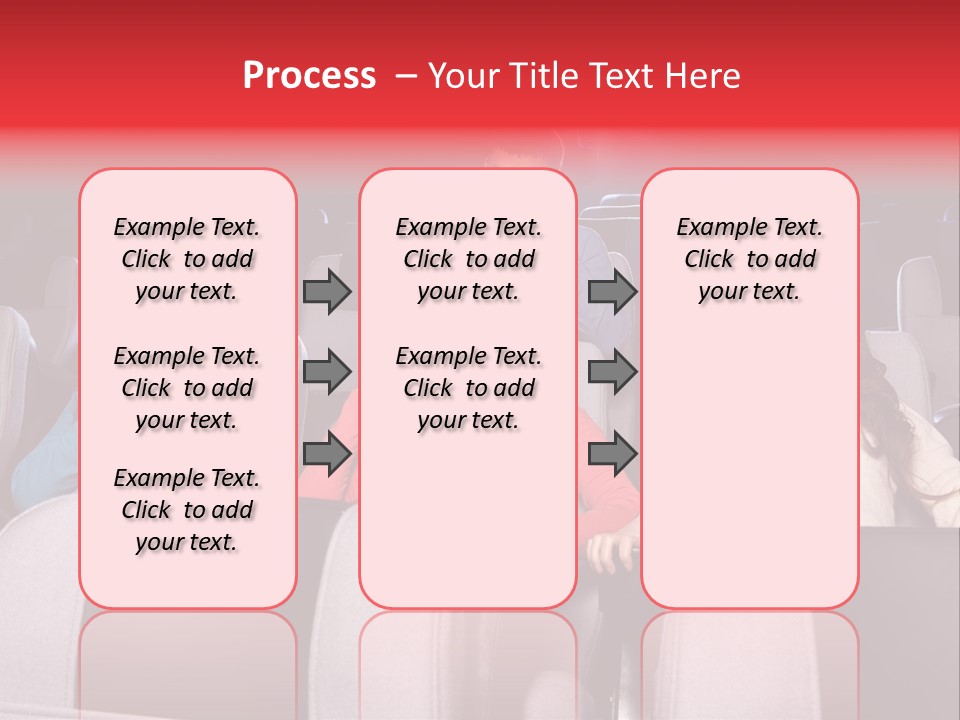 Process – Your Title Text Here

Example Text. Click to add your text.

Example Text. Click to add your text.

Example Text. Click to add your text.

Example Text. Click to add your text.

Example Text. Click to add your text.

Example Text. Click to add your text.